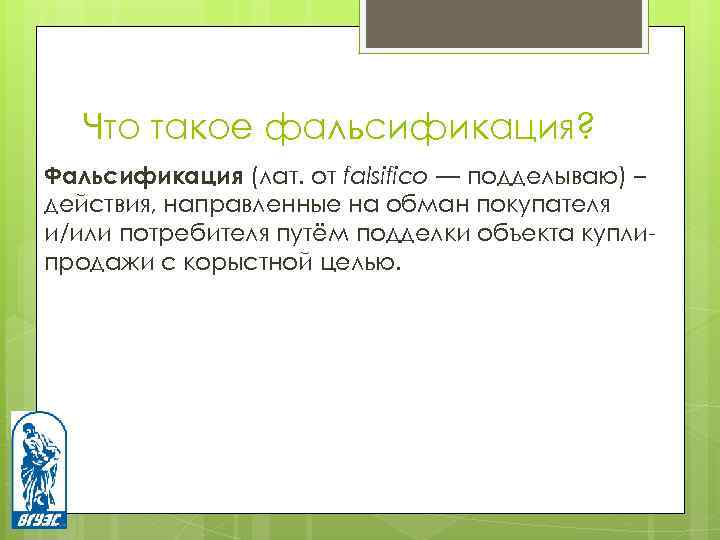 Что такое фальсификация?

Фальсификация (лат. от falsifico — подделываю) – действия, направленные на обман покупателя и/или потребителя путём подделки объекта купли-продажи с корыстной целью.

ВГУЭС